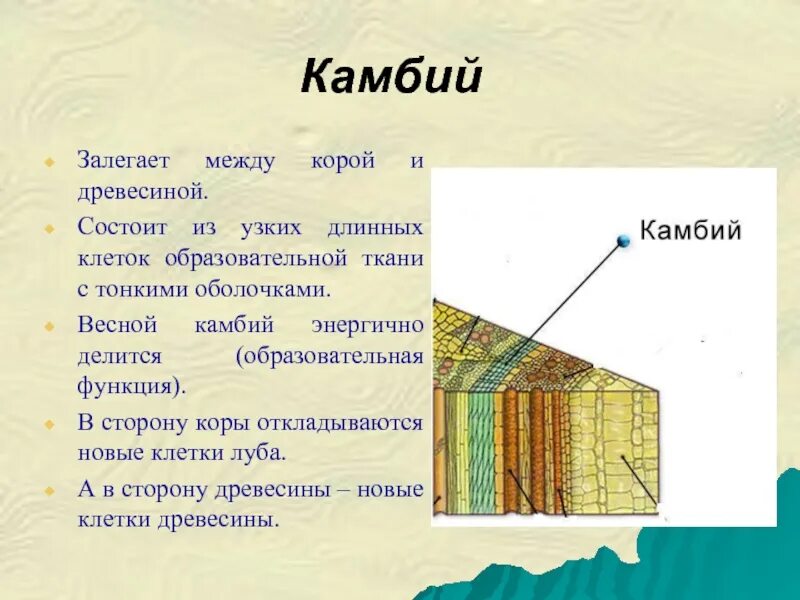 Камбий

Залегает между корой и древесиной.

Состоит из узких длинных клеток образовательной ткани с тонкими оболочками.

Весной камбий энергично делится (образовательная функция).

В сторону коры откладываются новые клетки луба.

А в сторону древесины – новые клетки древесины.

Камбий